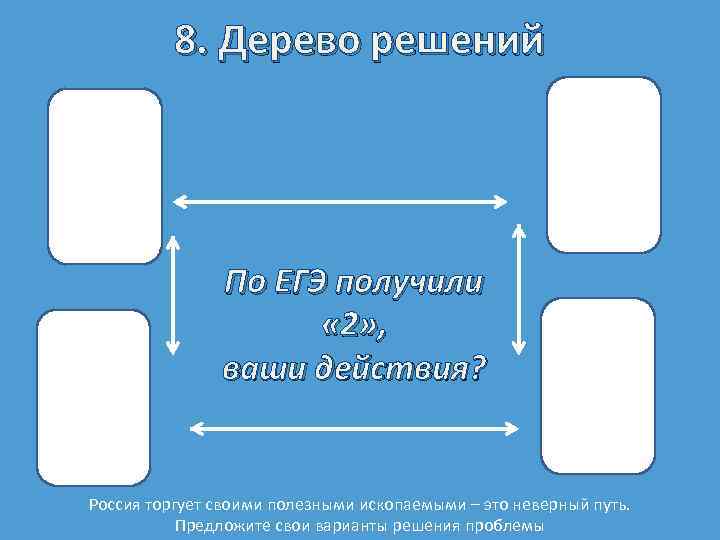 8. Дерево решений

По ЕГЭ получили «2», ваши действия?

Россия торгует своими полезными ископаемыми – это неверный путь. Предложите свои варианты решения проблемы